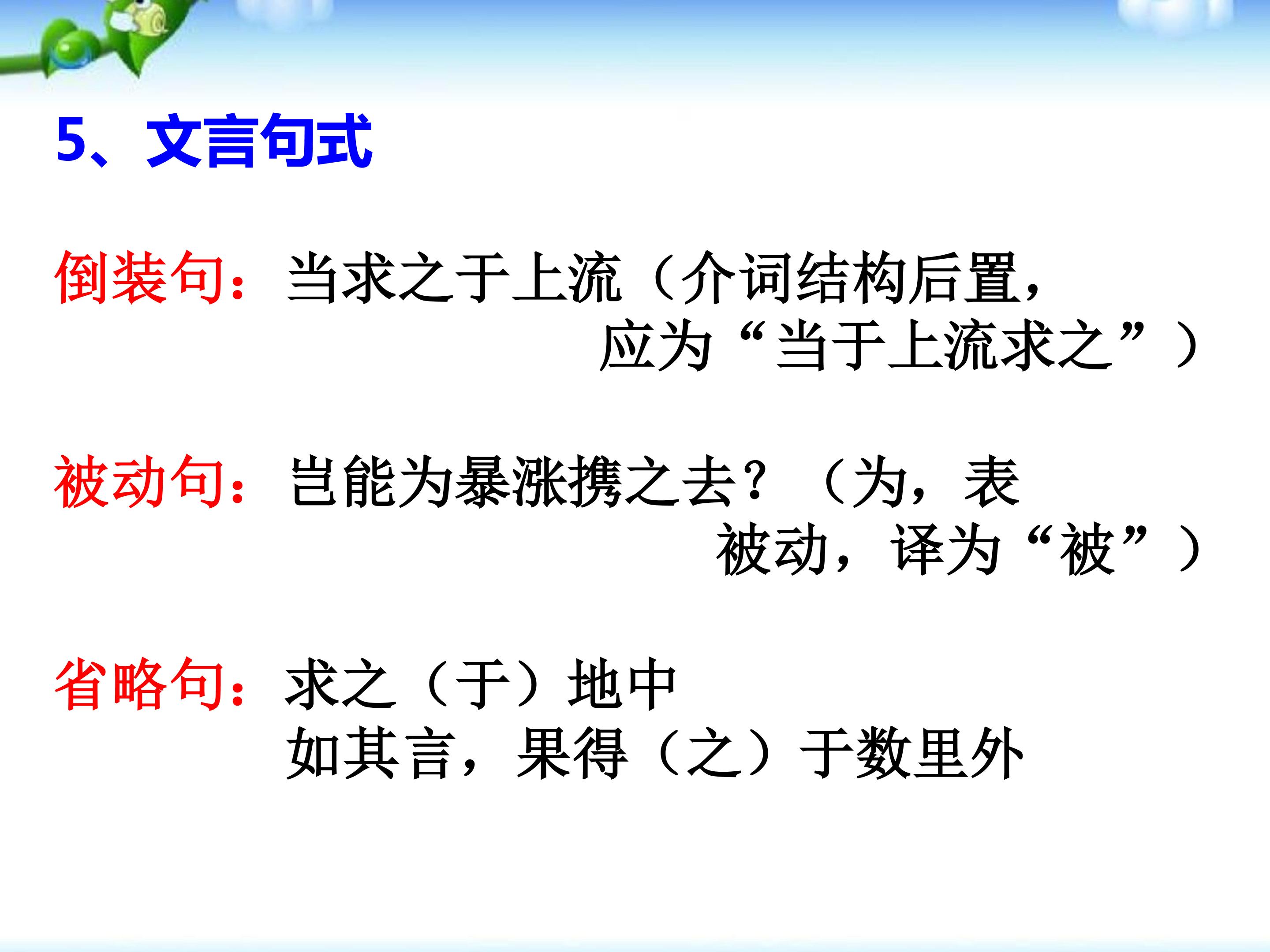 5、文言句式

倒装句：当求之于上流（介词结构后置，应为“当于上流求之”）

被动句：岂能为暴涨携之去？（为，表被动，译为“被”）

省略句：求之（于）地中
如其言，果得（之）于数里外